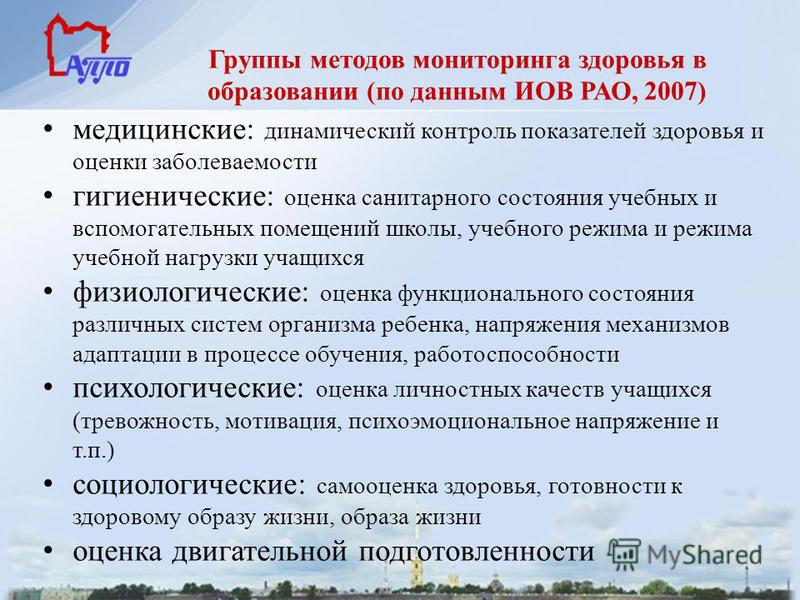 АППО

Группы методов мониторинга здоровья в образовании (по данным ИОВ РАО, 2007)

• медицинские: динамический контроль показателей здоровья и оценки заболеваемости
• гигиенические: оценка санитарного состояния учебных и вспомогательных помещений школы, учебного режима и режима учебной нагрузки учащихся
• физиологические: оценка функционального состояния различных систем организма ребенка, напряжения механизмов адаптации в процессе обучения, работоспособности
• психологические: оценка личностных качеств учащихся (тревожность, мотивация, психоэмоциональное напряжение и т.п.)
• социологические: самооценка здоровья, готовности к здоровому образу жизни, образа жизни
• оценка двигательной подготовленности

MyShared